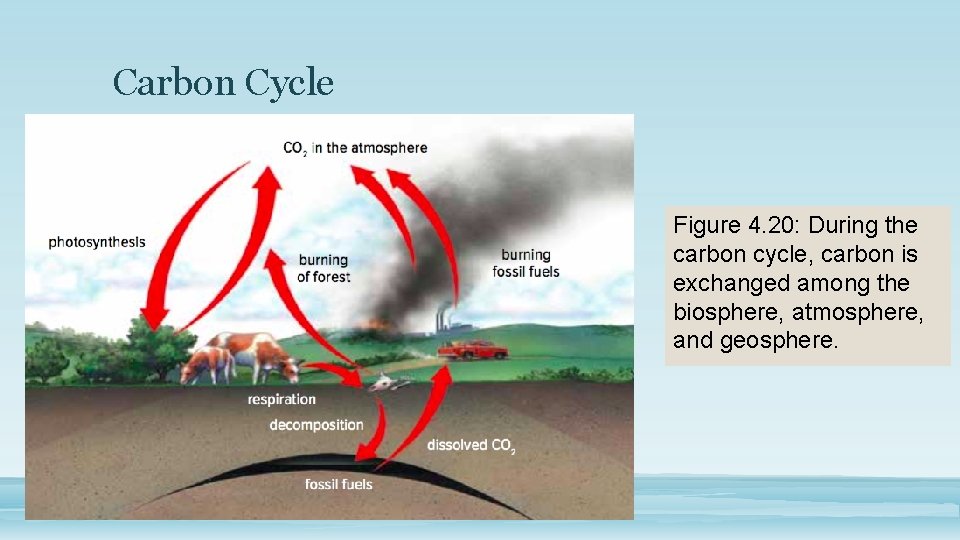 Carbon Cycle

$CO_2$ in the atmosphere

photosynthesis

burning of forest

burning fossil fuels

respiration

decomposition

dissolved $CO_2$

fossil fuels

Figure 4.20: During the carbon cycle, carbon is exchanged among the biosphere, atmosphere, and geosphere.